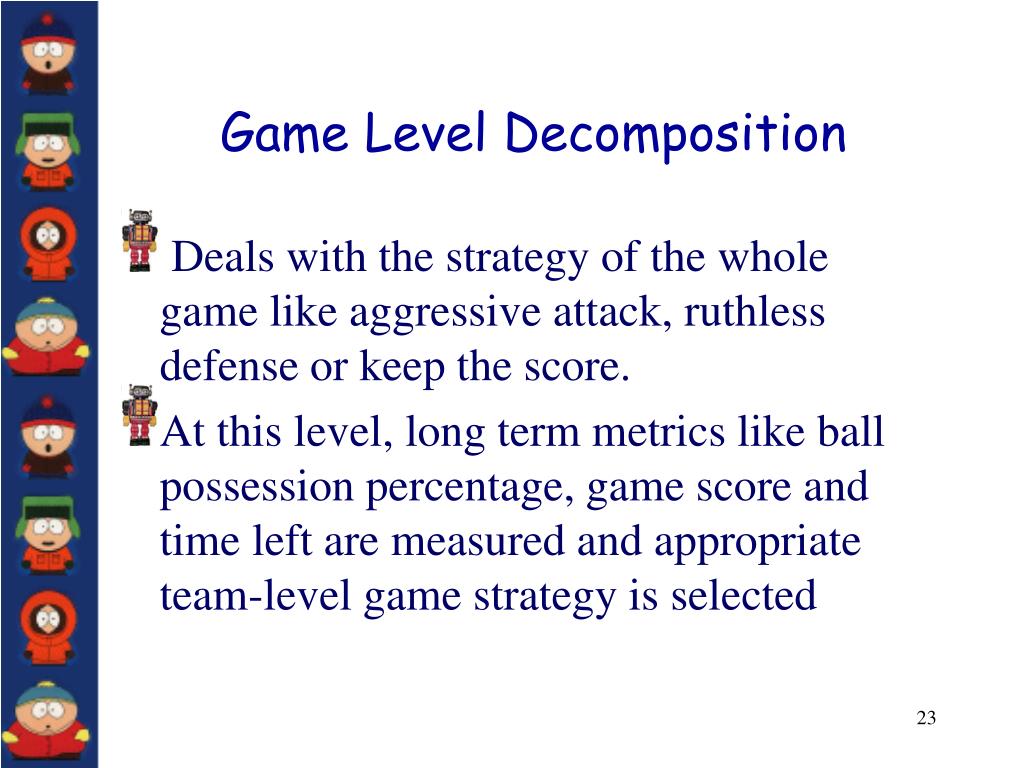 Game Level Decomposition

Deals with the strategy of the whole game like aggressive attack, ruthless defense or keep the score.

At this level, long term metrics like ball possession percentage, game score and time left are measured and appropriate team-level game strategy is selected

23